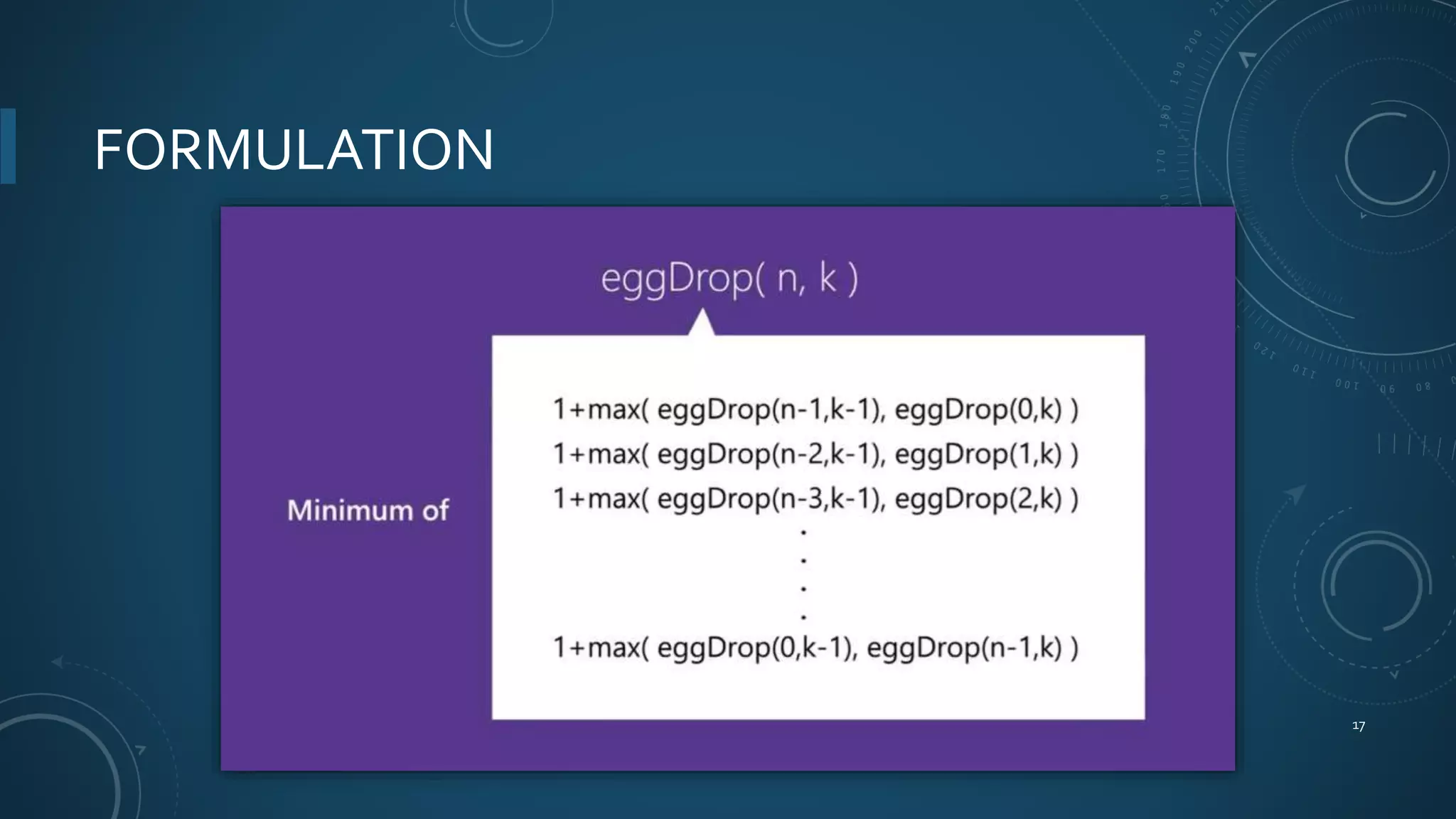 FORMULATION

eggDrop( n, k )

Minimum of

1+max( eggDrop(n-1,k-1), eggDrop(0,k) )
1+max( eggDrop(n-2,k-1), eggDrop(1,k) )
1+max( eggDrop(n-3,k-1), eggDrop(2,k) )
.
.
.
.
1+max( eggDrop(0,k-1), eggDrop(n-1,k) )

17